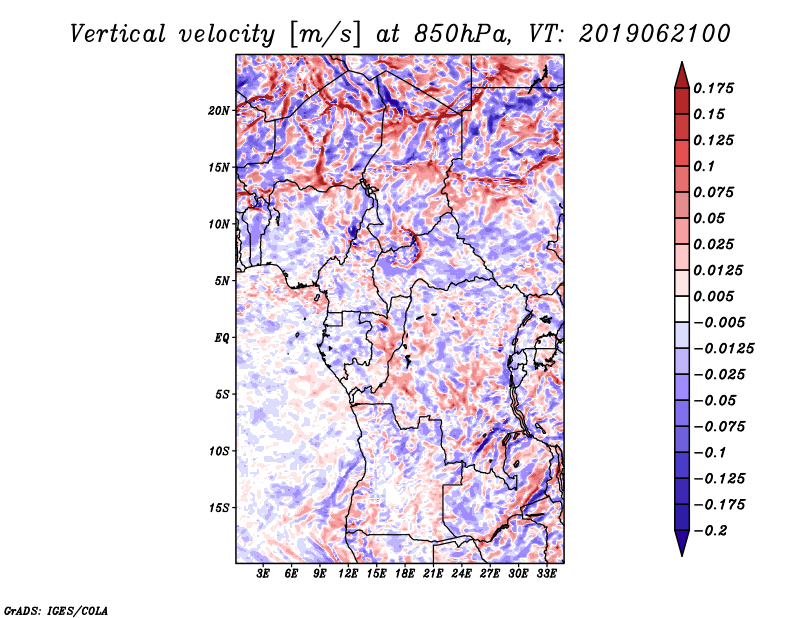 Vertical velocity [m/s] at 850hPa, VT: 2019062100

20N
15N
10N
5N
EQ
5S
10S
15S

3E 6E 9E 12E 15E 18E 21E 24E 27E 30E 33E

0.175
0.15
0.125
0.1
0.075
0.05
0.025
0.0125
0.005
−0.005
−0.0125
−0.025
−0.05
−0.075
−0.1
−0.125
−0.175
−0.2

GrADS: IGES/COLA